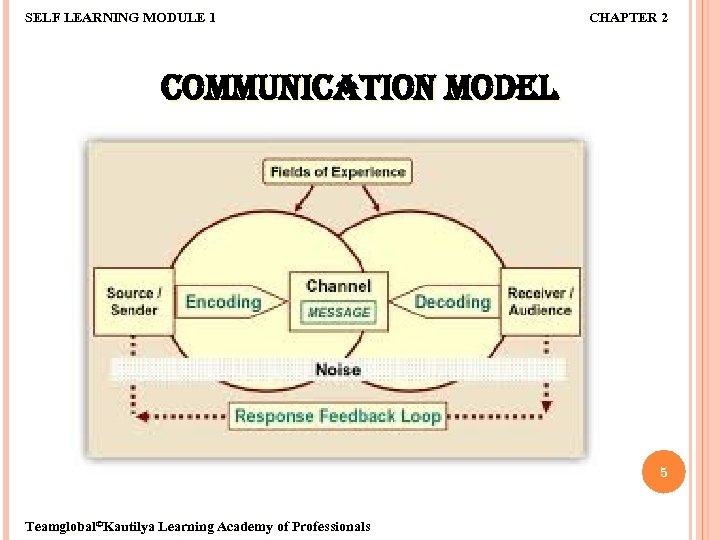 SELF LEARNING MODULE 1

CHAPTER 2

COMMUNICATION MODEL

Fields of Experience

Source / Sender

Encoding

Channel

MESSAGE

Decoding

Receiver / Audience

Noise

Response Feedback Loop

5

Teamglobal©Kautilya Learning Academy of Professionals